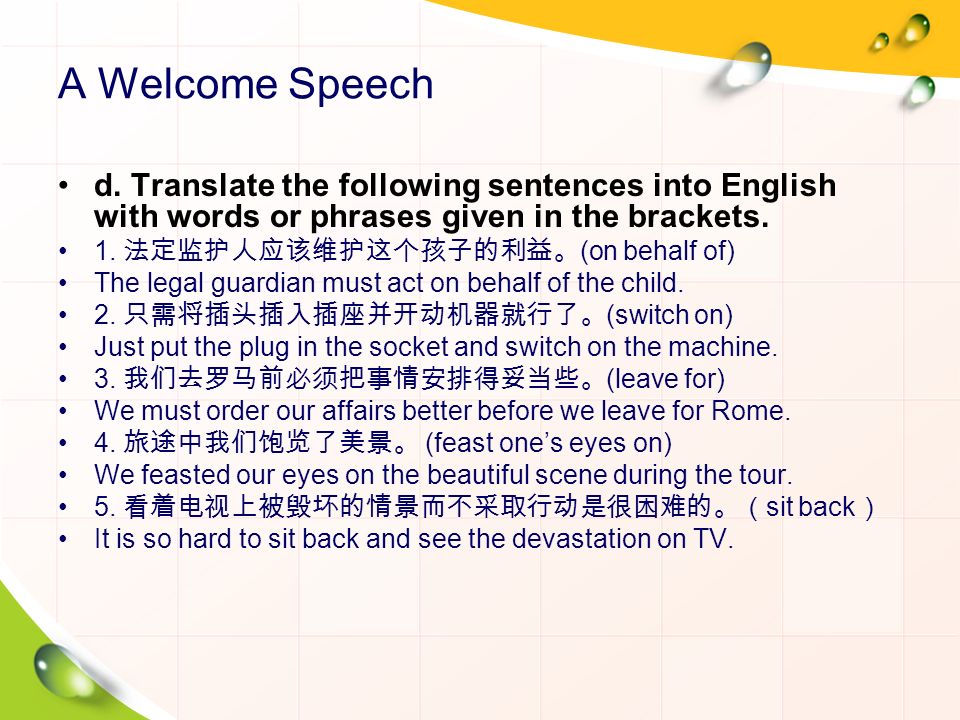 A Welcome Speech

• d. Translate the following sentences into English with words or phrases given in the brackets.
• 1. 法定监护人应该维护这个孩子的利益。(on behalf of)
• The legal guardian must act on behalf of the child.
• 2. 只需将插头插入插座并开动机器就行了。(switch on)
• Just put the plug in the socket and switch on the machine.
• 3. 我们去罗马前必须把事情安排得妥当些。(leave for)
• We must order our affairs better before we leave for Rome.
• 4. 旅途中我们饱览了美景。 (feast one's eyes on)
• We feasted our eyes on the beautiful scene during the tour.
• 5. 看着电视上被毁坏的情景而不采取行动是很困难的。（sit back）
• It is so hard to sit back and see the devastation on TV.